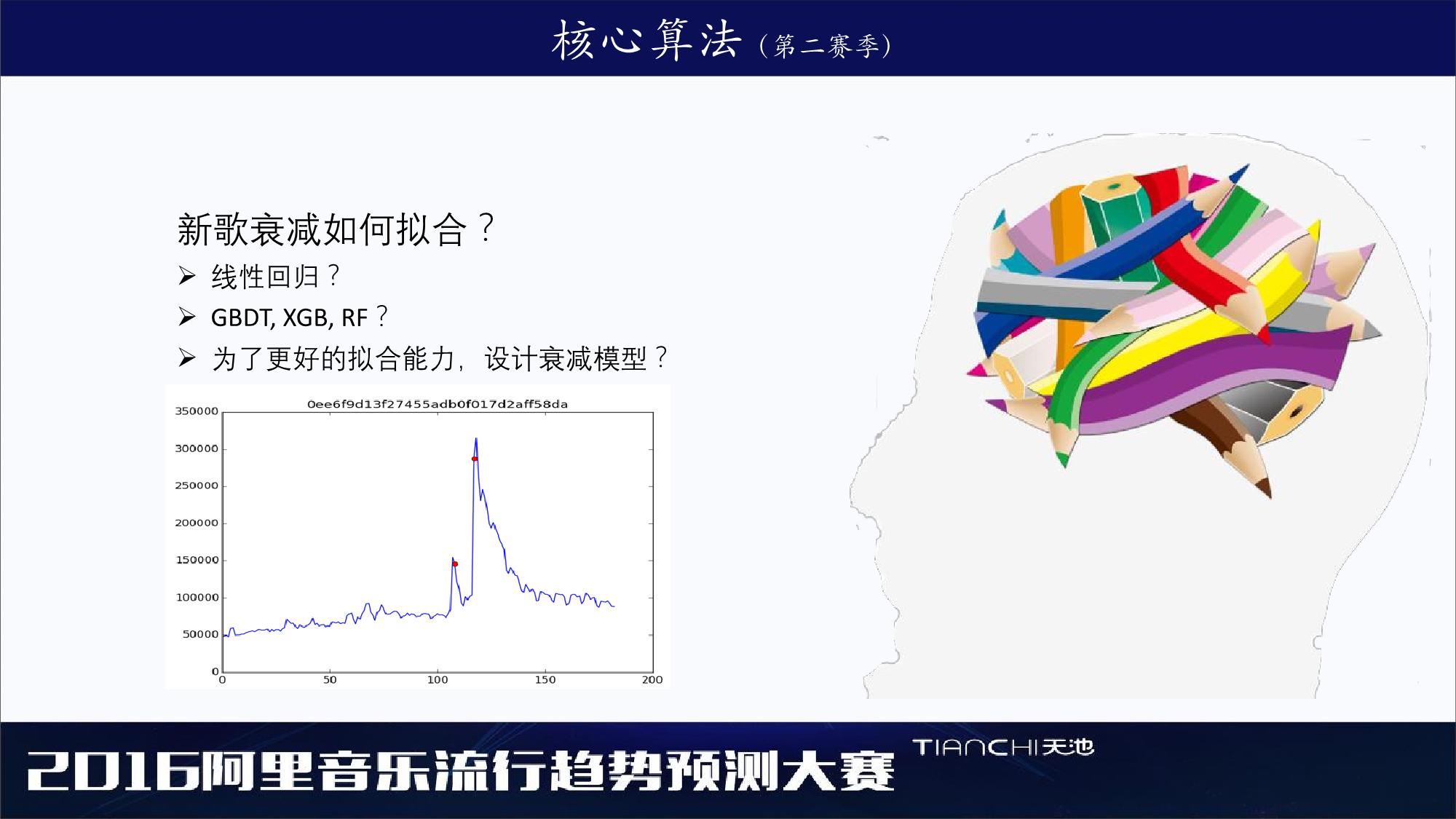 核心算法（第二赛季）

新歌衰减如何拟合？

➢ 线性回归？

➢ GBDT, XGB, RF？

➢ 为了更好的拟合能力，设计衰减模型？

0ee6f9d13f27455adb0f017d2aff58da

350000
300000
250000
200000
150000
100000
50000
0

0
50
100
150
200

2016阿里音乐流行趋势预测大赛 TIANCHI天池